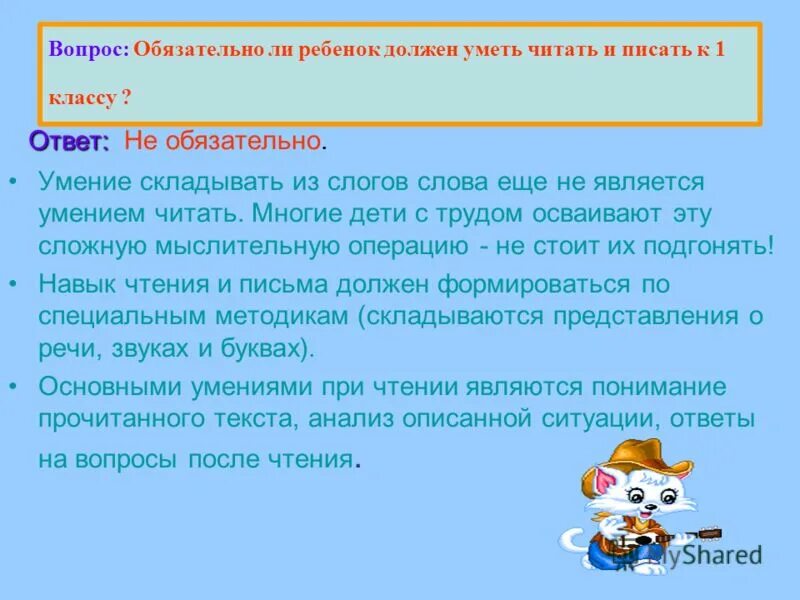 Вопрос: Обязательно ли ребенок должен уметь читать и писать к 1 классу ?

Ответ: Не обязательно.

• Умение складывать из слогов слова еще не является умением читать. Многие дети с трудом осваивают эту сложную мыслительную операцию - не стоит их подгонять!

• Навык чтения и письма должен формироваться по специальным методикам (складываются представления о речи, звуках и буквах).

• Основными умениями при чтении являются понимание прочитанного текста, анализ описанной ситуации, ответы на вопросы после чтения.

MyShared